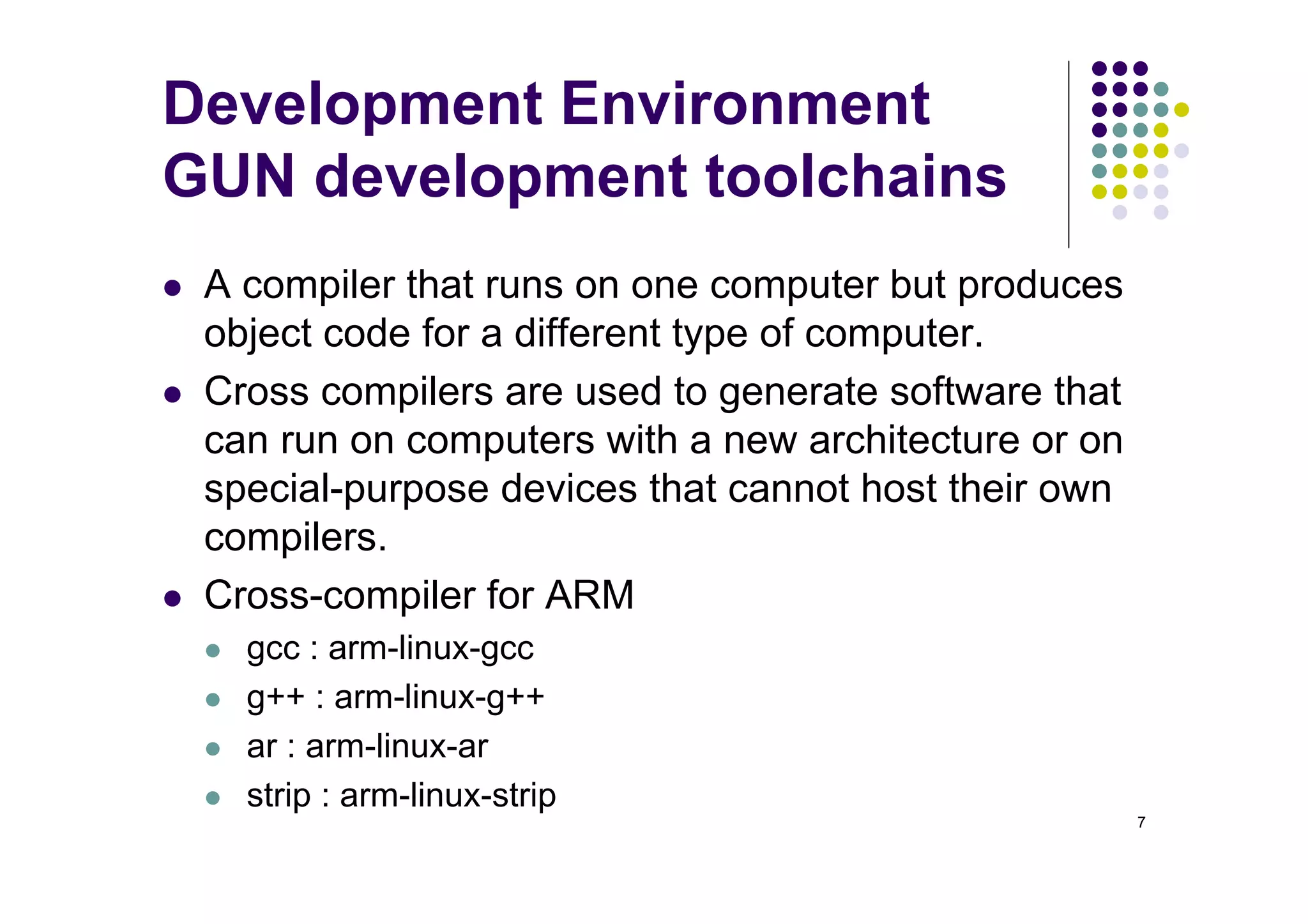 Development Environment
GUN development toolchains

- A compiler that runs on one computer but produces object code for a different type of computer.
- Cross compilers are used to generate software that can run on computers with a new architecture or on special-purpose devices that cannot host their own compilers.
- Cross-compiler for ARM
  - gcc : arm-linux-gcc
  - g++ : arm-linux-g++
  - ar : arm-linux-ar
  - strip : arm-linux-strip

7